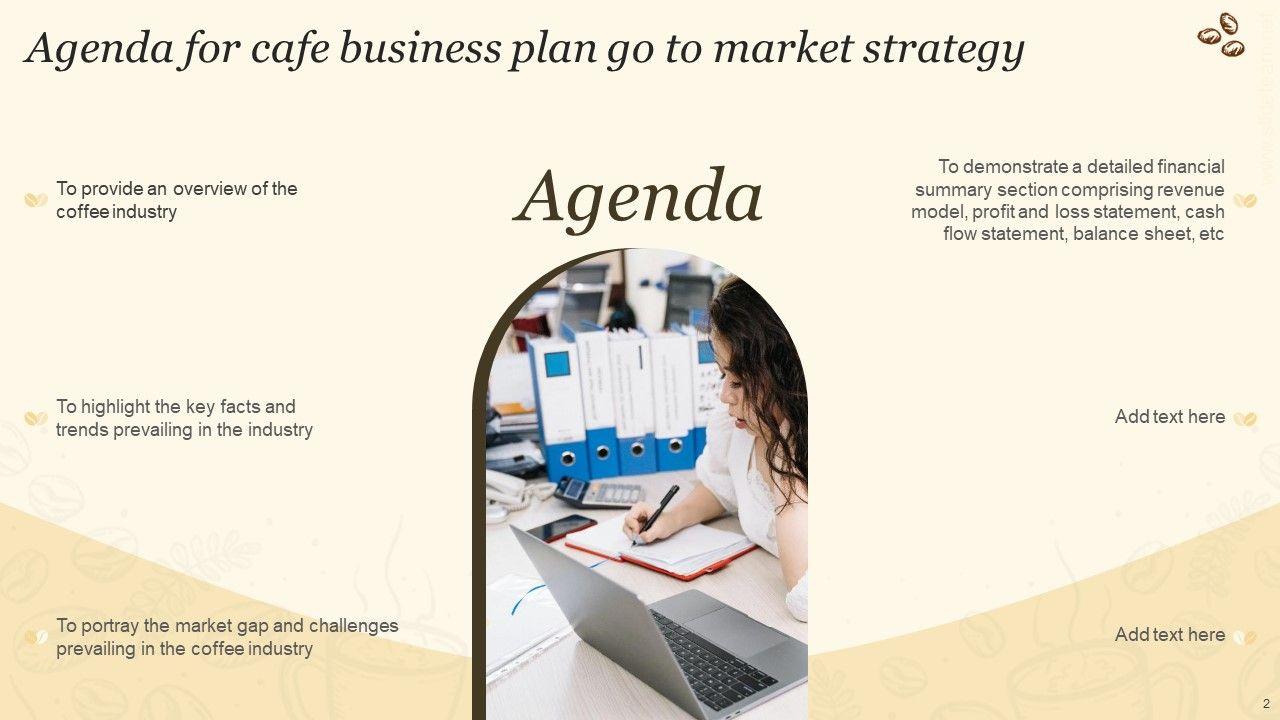 Agenda for cafe business plan go to market strategy

Agenda

To provide an overview of the coffee industry

To highlight the key facts and trends prevailing in the industry

To portray the market gap and challenges prevailing in the coffee industry

To demonstrate a detailed financial summary section comprising revenue model, profit and loss statement, cash flow statement, balance sheet, etc

Add text here

Add text here

2